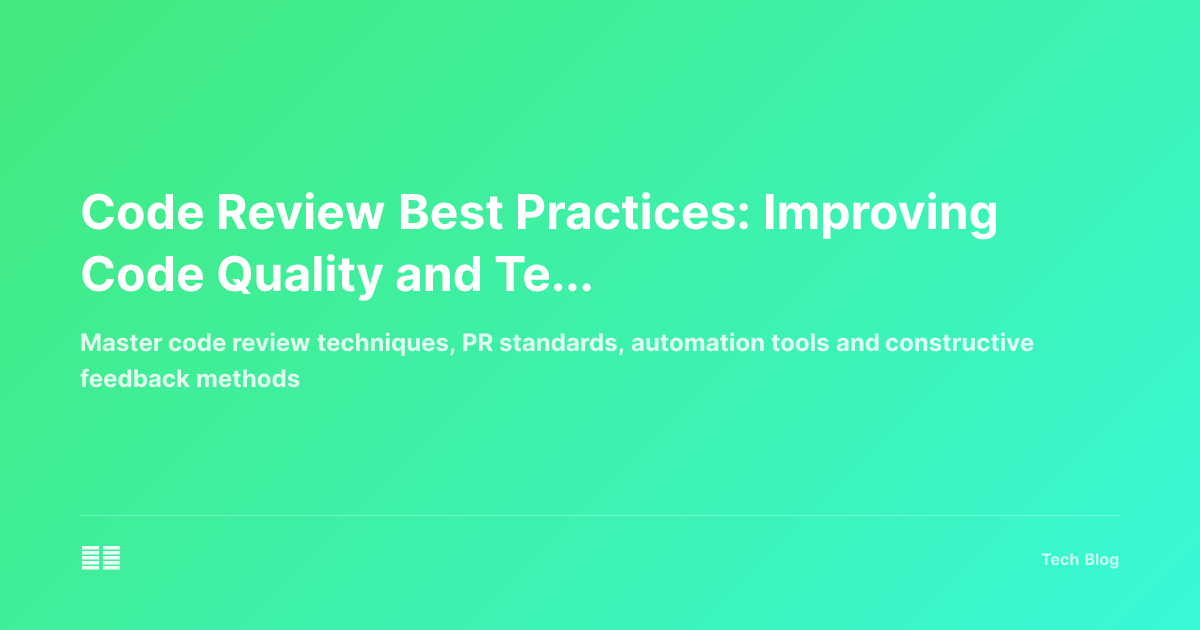 Code Review Best Practices: Improving Code Quality and Te...

Master code review techniques, PR standards, automation tools and constructive feedback methods

Tech Blog